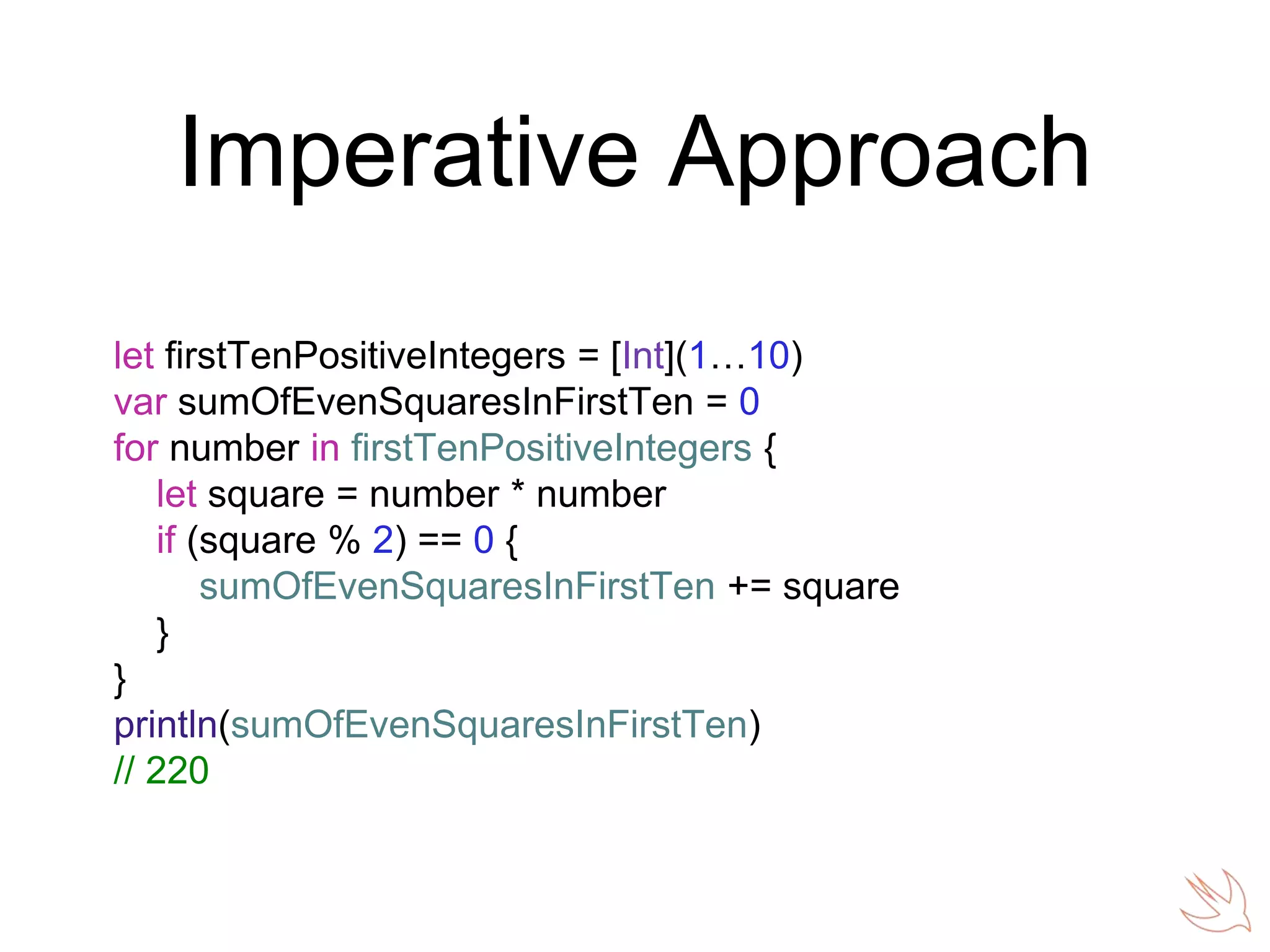 Imperative Approach

let firstTenPositiveIntegers = [Int](1…10)
var sumOfEvenSquaresInFirstTen = 0
for number in firstTenPositiveIntegers {
    let square = number * number
    if (square % 2) == 0 {
        sumOfEvenSquaresInFirstTen += square
    }
}
println(sumOfEvenSquaresInFirstTen)
// 220